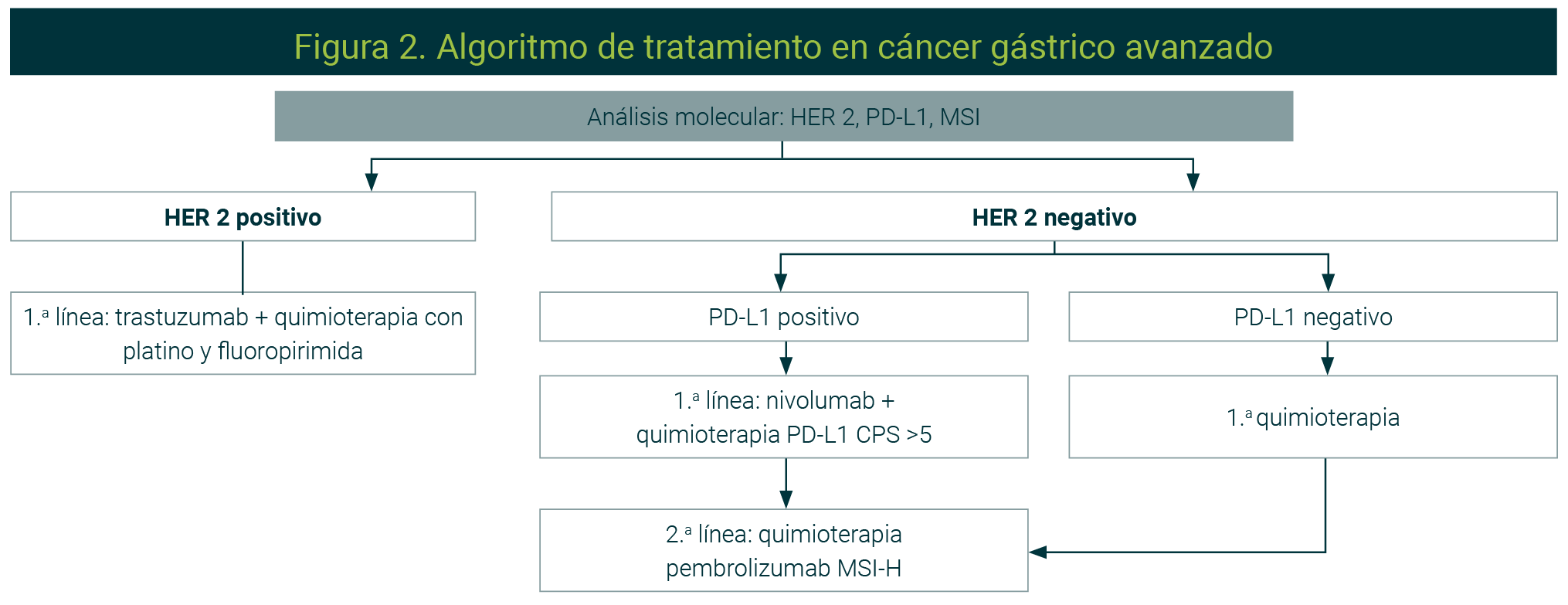 Figura 2. Algoritmo de tratamiento en cáncer gástrico avanzado

Análisis molecular: HER 2, PD-L1, MSI

HER 2 positivo

1.ª línea: trastuzumab + quimioterapia con platino y fluoropirimida

HER 2 negativo

PD-L1 positivo

1.ª línea: nivolumab + quimioterapia PD-L1 CPS >5

2.ª línea: quimioterapia pembrolizumab MSI-H

PD-L1 negativo

1.ª quimioterapia